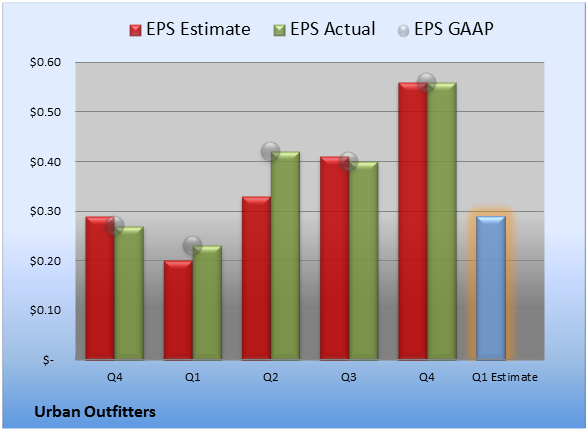 EPS Estimate EPS Actual EPS GAAP

$0.60
$0.50
$0.40
$0.30
$0.20
$0.10
$-

Q4 Q1 Q2 Q3 Q4 Q1 Estimate

Urban Outfitters